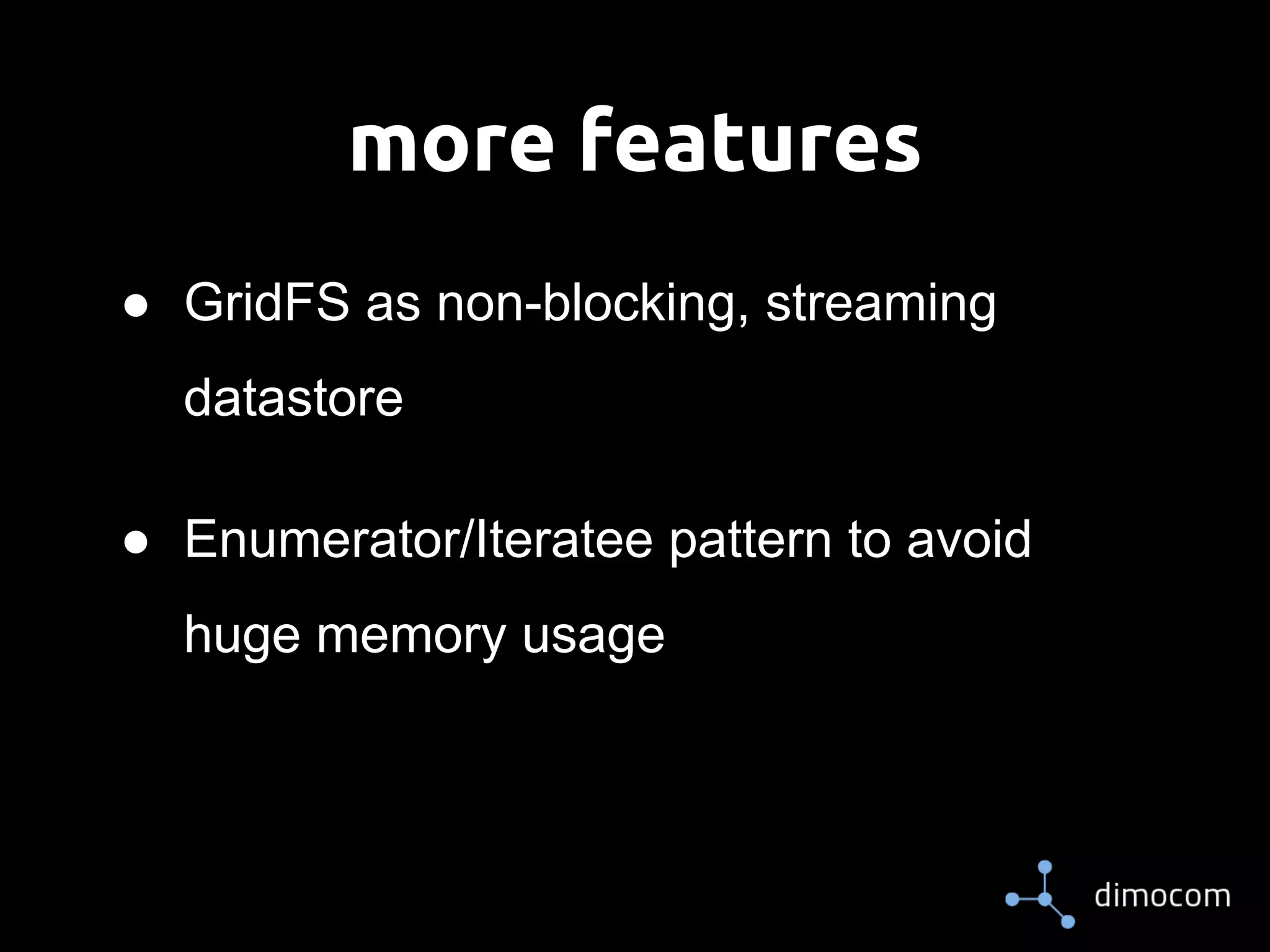 more features

● GridFS as non-blocking, streaming datastore

● Enumerator/Iteratee pattern to avoid huge memory usage

dimocom